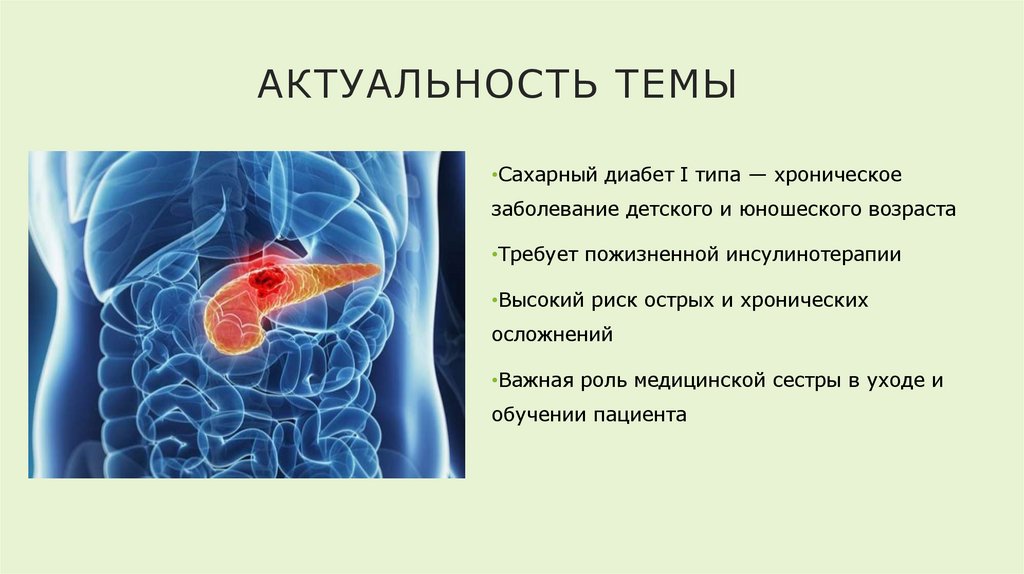 АКТУАЛЬНОСТЬ ТЕМЫ

•Сахарный диабет I типа — хроническое заболевание детского и юношеского возраста

•Требует пожизненной инсулинотерапии

•Высокий риск острых и хронических осложнений

•Важная роль медицинской сестры в уходе и обучении пациента